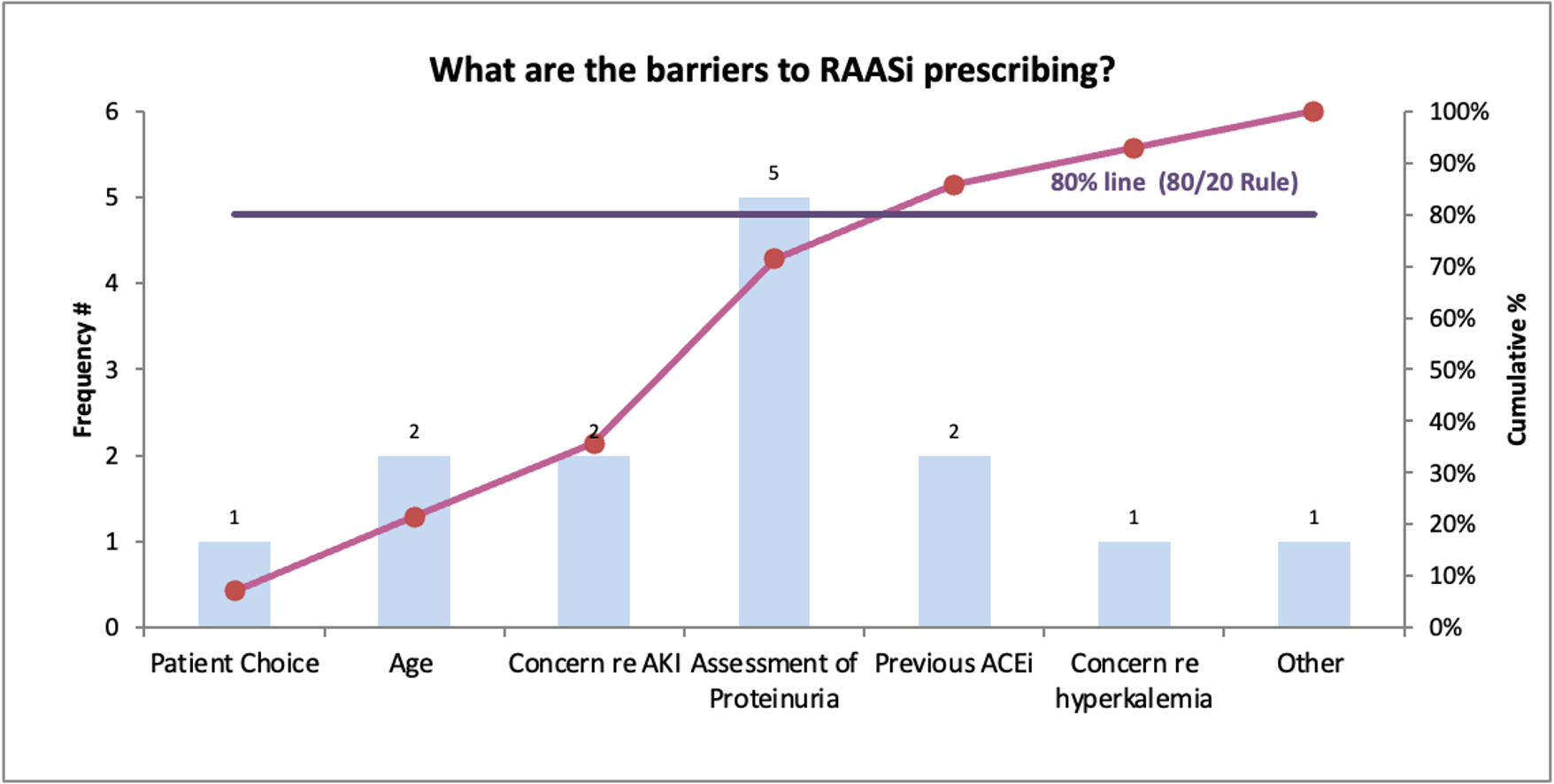 What are the barriers to RAASi prescribing?

Frequency #

6
5
4
3
2
1
0

Cumulative %

100%
90%
80%
70%
60%
50%
40%
30%
20%
10%
0%

80% line (80/20 Rule)

1
2
2
5
2
1
1

Patient Choice
Age
Concern re AKI
Assessment of Proteinuria
Previous ACEi
Concern re hyperkalemia
Other